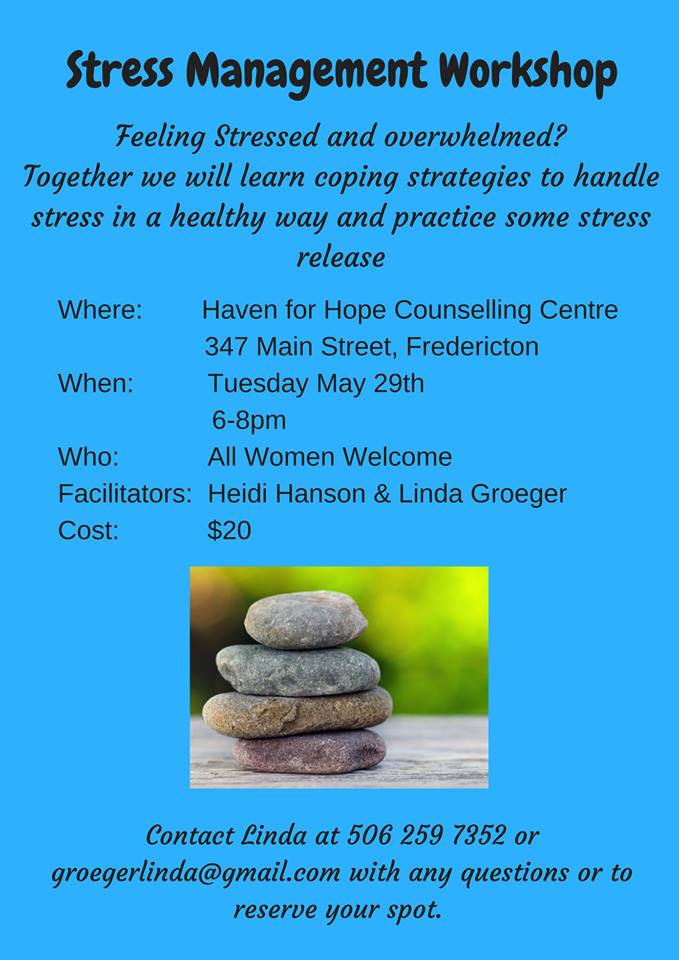 Stress Management Workshop

Feeling Stressed and overwhelmed?
Together we will learn coping strategies to handle stress in a healthy way and practice some stress release

Where: Haven for Hope Counselling Centre
347 Main Street, Fredericton
When: Tuesday May 29th
6-8pm
Who: All Women Welcome
Facilitators: Heidi Hanson & Linda Groeger
Cost: $20

Contact Linda at 506 259 7352 or groegerlinda@gmail.com with any questions or to reserve your spot.